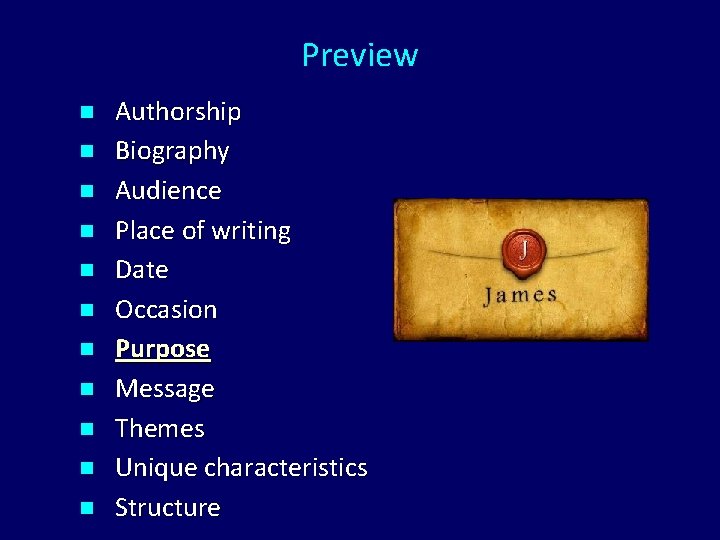 Preview

- Authorship
- Biography
- Audience
- Place of writing
- Date
- Occasion
- Purpose
- Message
- Themes
- Unique characteristics
- Structure

J
James